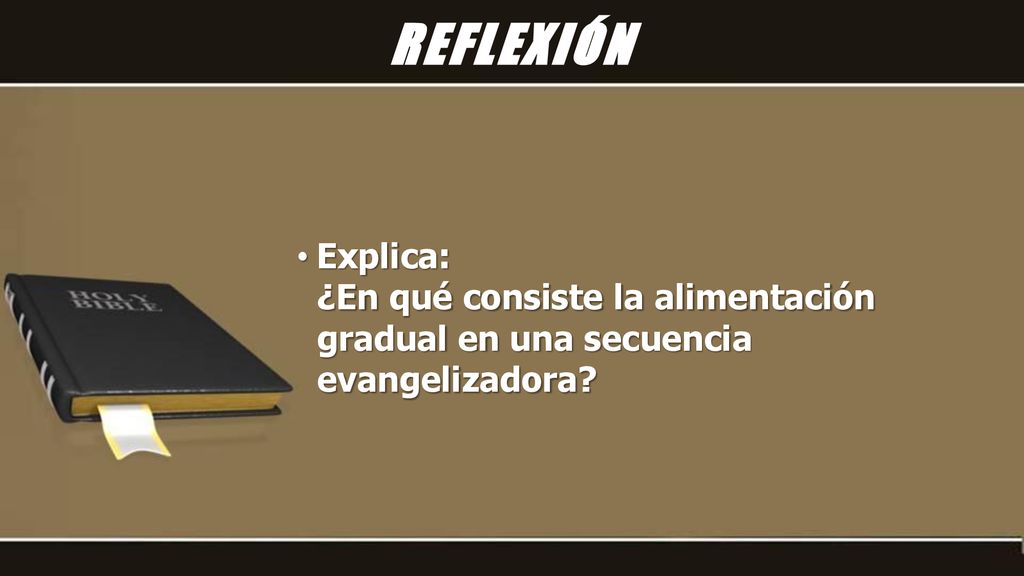 REFLEXIÓN

HOLY BIBLE

• Explica:
¿En qué consiste la alimentación gradual en una secuencia evangelizadora?